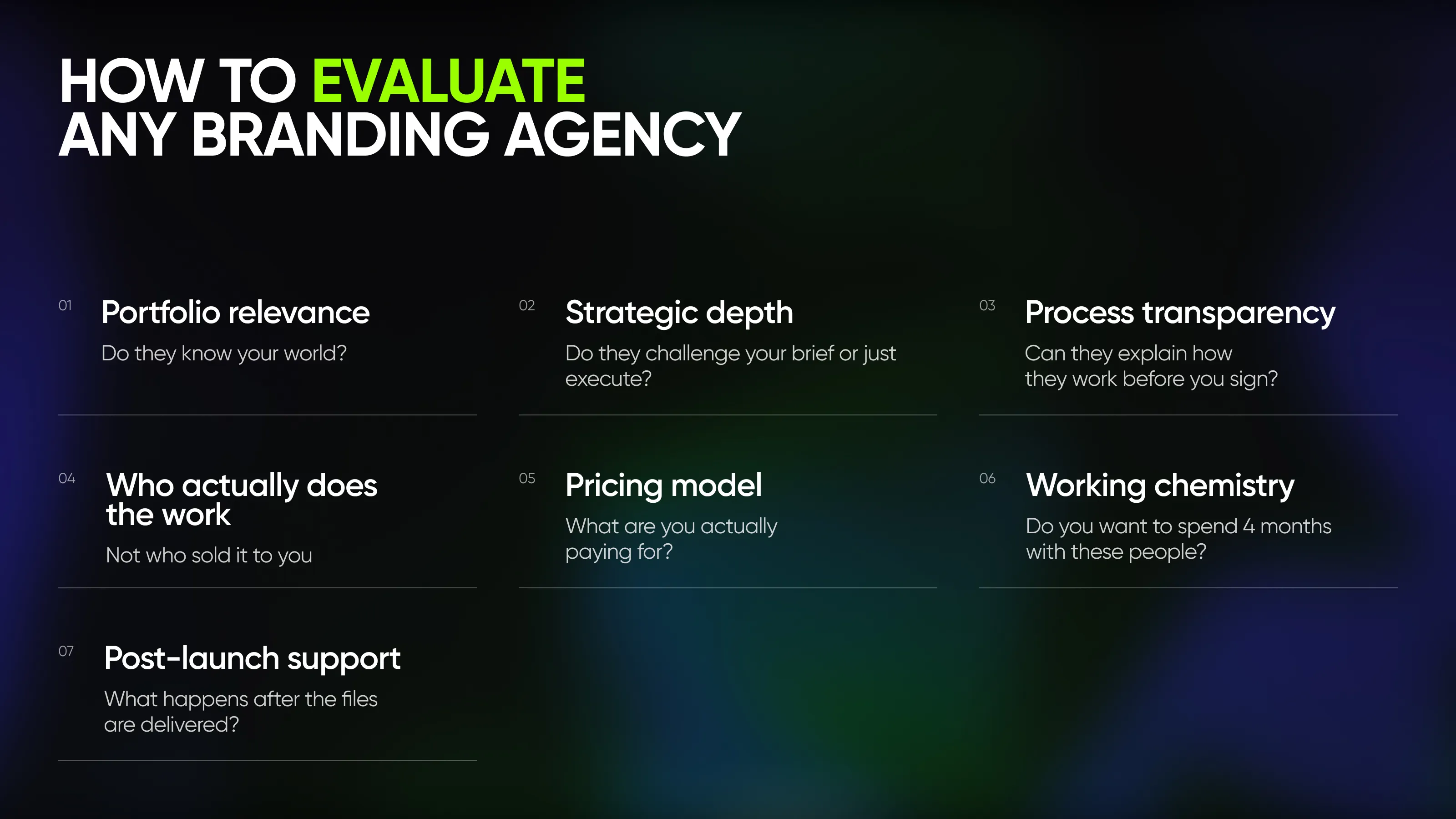 HOW TO EVALUATE
ANY BRANDING AGENCY

01 Portfolio relevance

Do they know your world?

02 Strategic depth

Do they challenge your brief or just execute?

03 Process transparency

Can they explain how they work before you sign?

04 Who actually does the work

Not who sold it to you

05 Pricing model

What are you actually paying for?

06 Working chemistry

Do you want to spend 4 months with these people?

07 Post-launch support

What happens after the files are delivered?